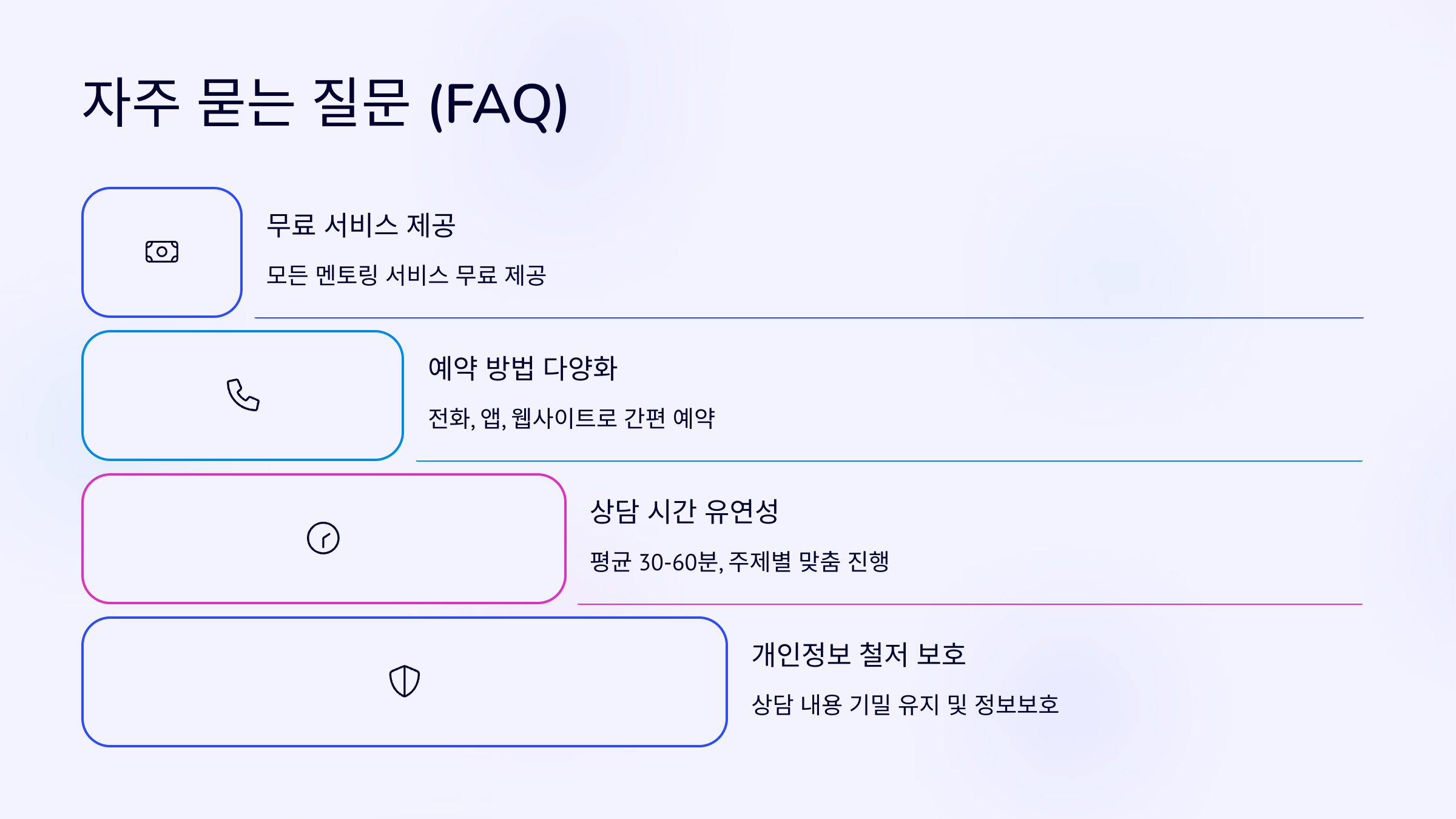 자주 묻는 질문 (FAQ)

무료 서비스 제공

모든 멘토링 서비스 무료 제공

예약 방법 다양화

전화, 앱, 웹사이트로 간편 예약

상담 시간 유연성

평균 30-60분, 주제별 맞춤 진행

개인정보 철저 보호

상담 내용 기밀 유지 및 정보보호